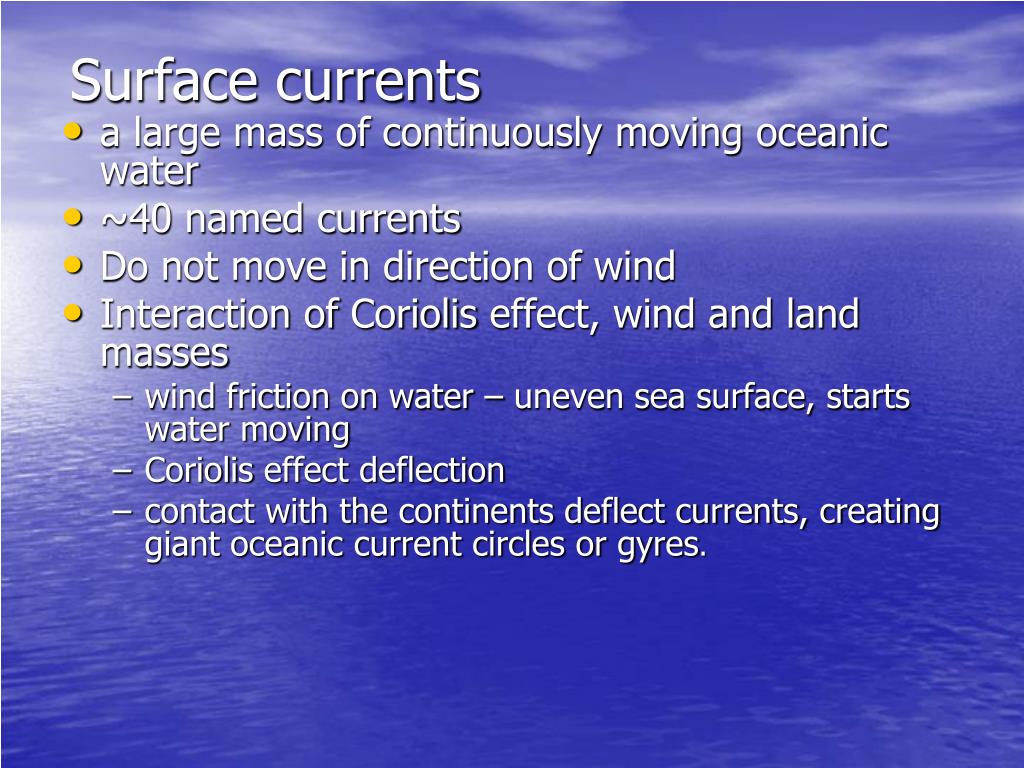 Surface currents

• a large mass of continuously moving oceanic water
• ~40 named currents
• Do not move in direction of wind
• Interaction of Coriolis effect, wind and land masses
  – wind friction on water – uneven sea surface, starts water moving
  – Coriolis effect deflection
  – contact with the continents deflect currents, creating giant oceanic current circles or gyres.